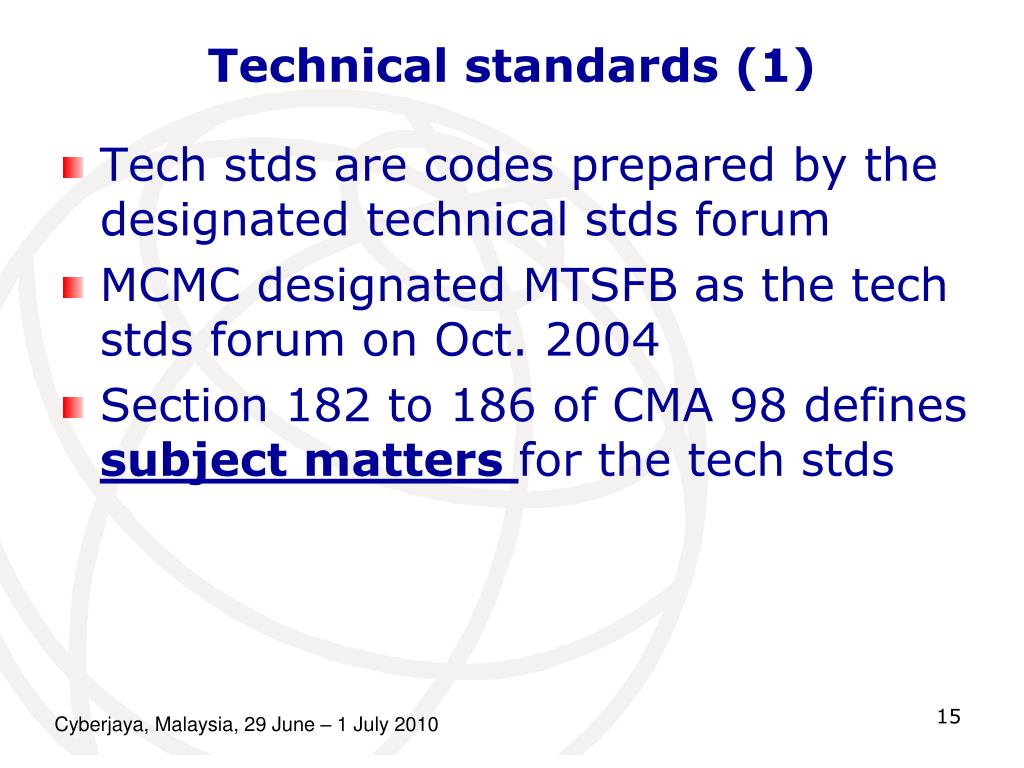 Technical standards (1)

Tech stds are codes prepared by the designated technical stds forum

MCMC designated MTSFB as the tech stds forum on Oct. 2004

Section 182 to 186 of CMA 98 defines subject matters for the tech stds

Cyberjaya, Malaysia, 29 June – 1 July 2010

15